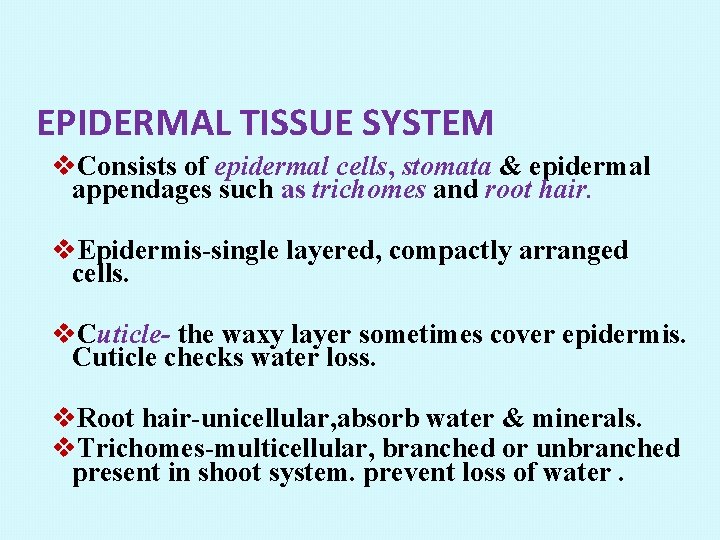 EPIDERMAL TISSUE SYSTEM

❖Consists of epidermal cells, stomata & epidermal appendages such as trichomes and root hair.

❖Epidermis-single layered, compactly arranged cells.

❖Cuticle- the waxy layer sometimes cover epidermis. Cuticle checks water loss.

❖Root hair-unicellular,absorb water & minerals.
❖Trichomes-multicellular, branched or unbranched present in shoot system. prevent loss of water .